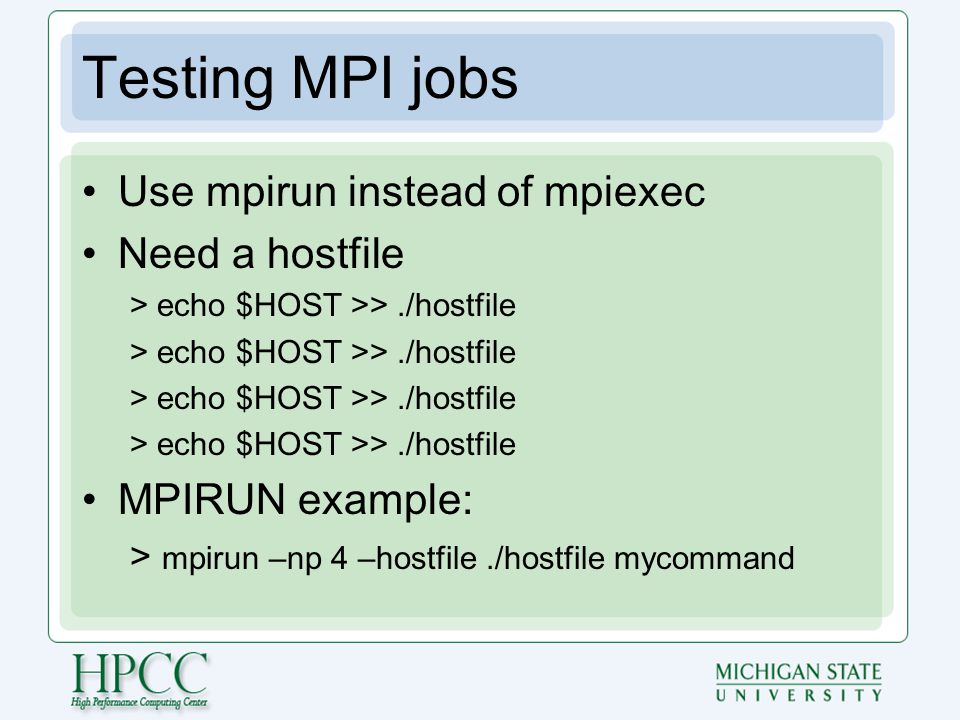 Testing MPI jobs

• Use mpirun instead of mpiexec
• Need a hostfile
> echo \$HOST >> ./hostfile
> echo \$HOST >> ./hostfile
> echo \$HOST >> ./hostfile
> echo \$HOST >> ./hostfile
• MPIRUN example:
> mpirun –np 4 –hostfile ./hostfile mycommand

HPCC
High Performance Computing Center

MICHIGAN STATE
UNIVERSITY